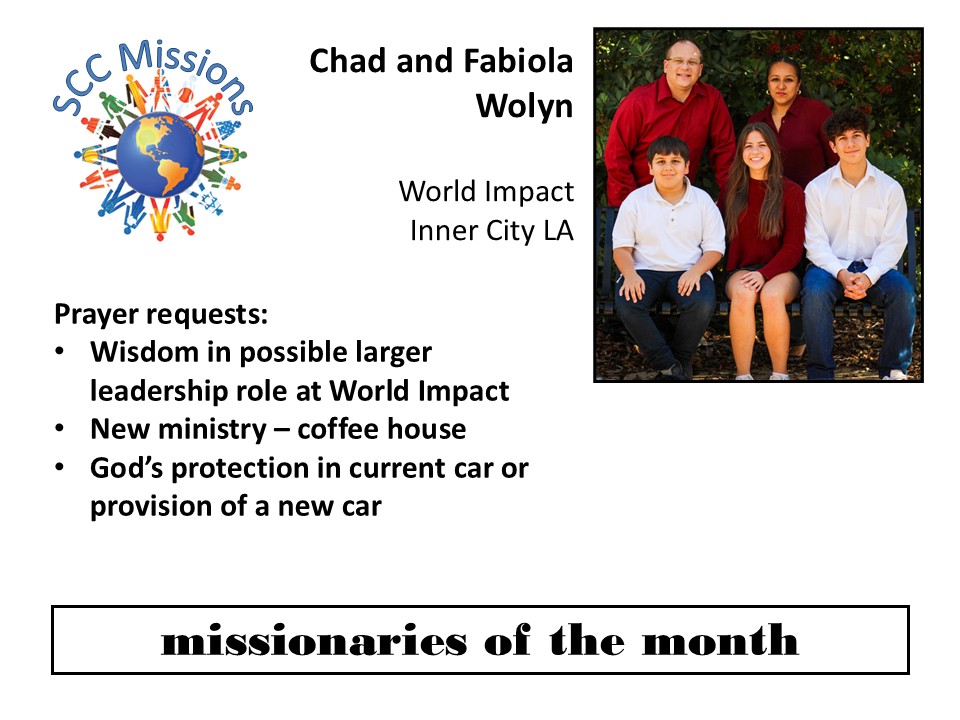 SCC Missions

Chad and Fabiola Wolyn

World Impact
Inner City LA

Prayer requests:
• Wisdom in possible larger leadership role at World Impact
• New ministry – coffee house
• God's protection in current car or provision of a new car

missionaries of the month